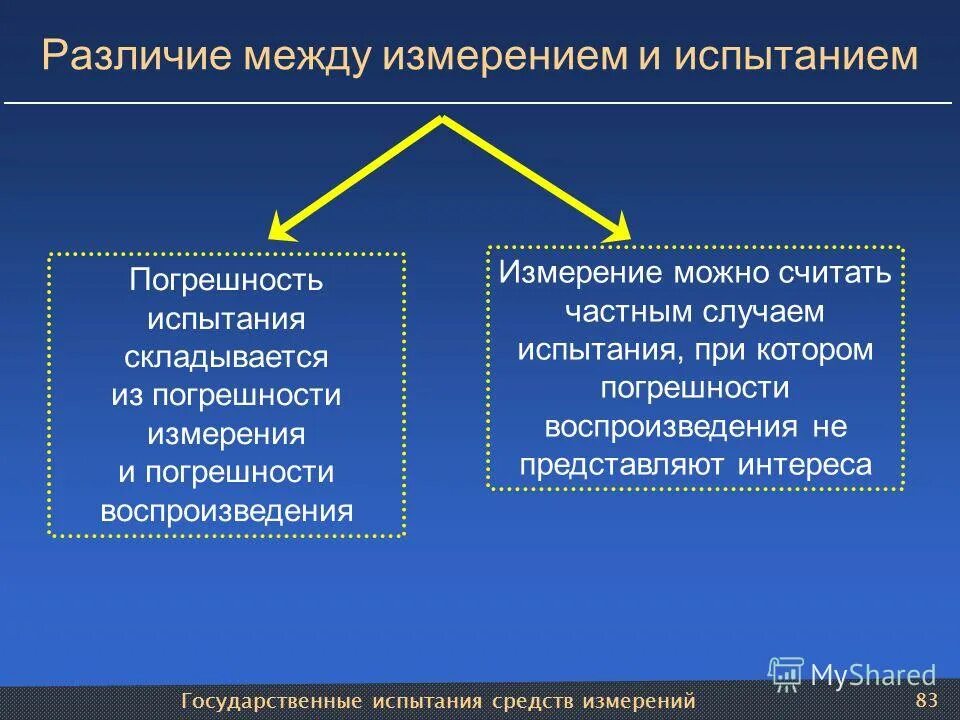 Различие между измерением и испытанием

Погрешность испытания складывается из погрешности измерения и погрешности воспроизведения

Измерение можно считать частным случаем испытания, при котором погрешности воспроизведения не представляют интереса

MyShared

Государственные испытания средств измерений

83